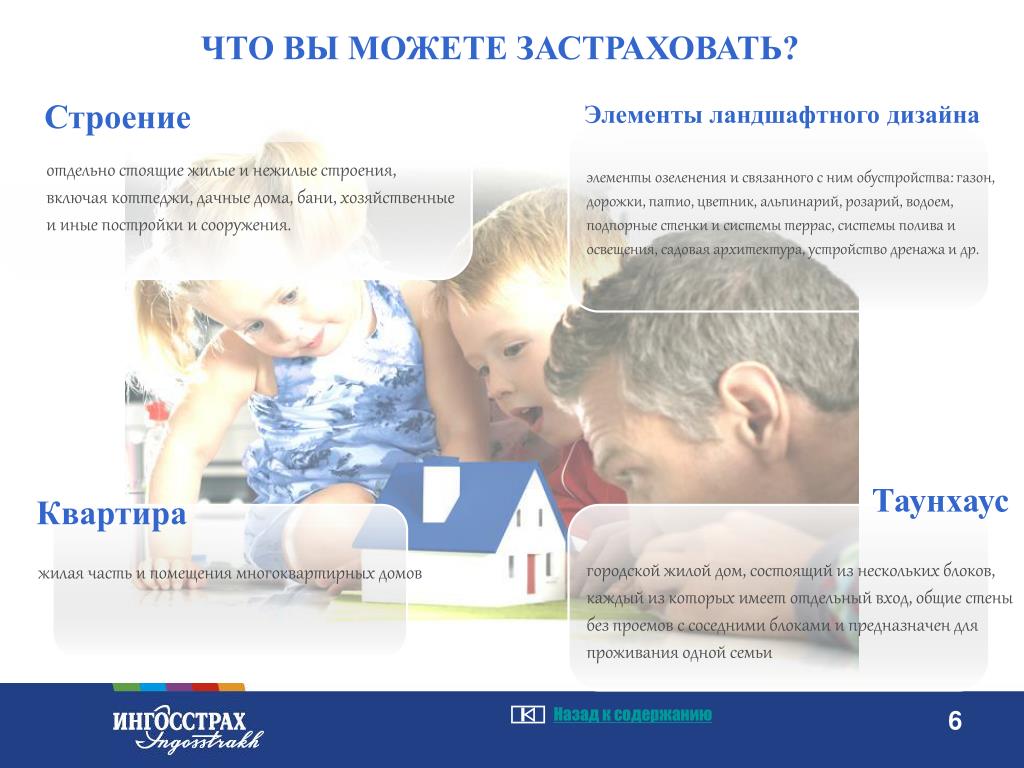 ЧТО ВЫ МОЖЕТЕ ЗАСТРАХОВАТЬ?

Строение

отдельно стоящие жилые и нежилые строения, включая коттеджи, дачные дома, бани, хозяйственные и иные постройки и сооружения.

Элементы ландшафтного дизайна

элементы озеленения и связанного с ним обустройства: газон, дорожки, патио, цветник, альпинарий, розарий, водоем, подпорные стенки и системы террас, системы полива и освещения, садовая архитектура, устройство дренажа и др.

Квартира

жилая часть и помещения многоквартирных домов

Таунхаус

городской жилой дом, состоящий из нескольких блоков, каждый из которых имеет отдельный вход, общие стены без проемов с соседними блоками и предназначен для проживания одной семьи

ИНГОССТРАХ Ingosstrakh

Назад к содержанию

6